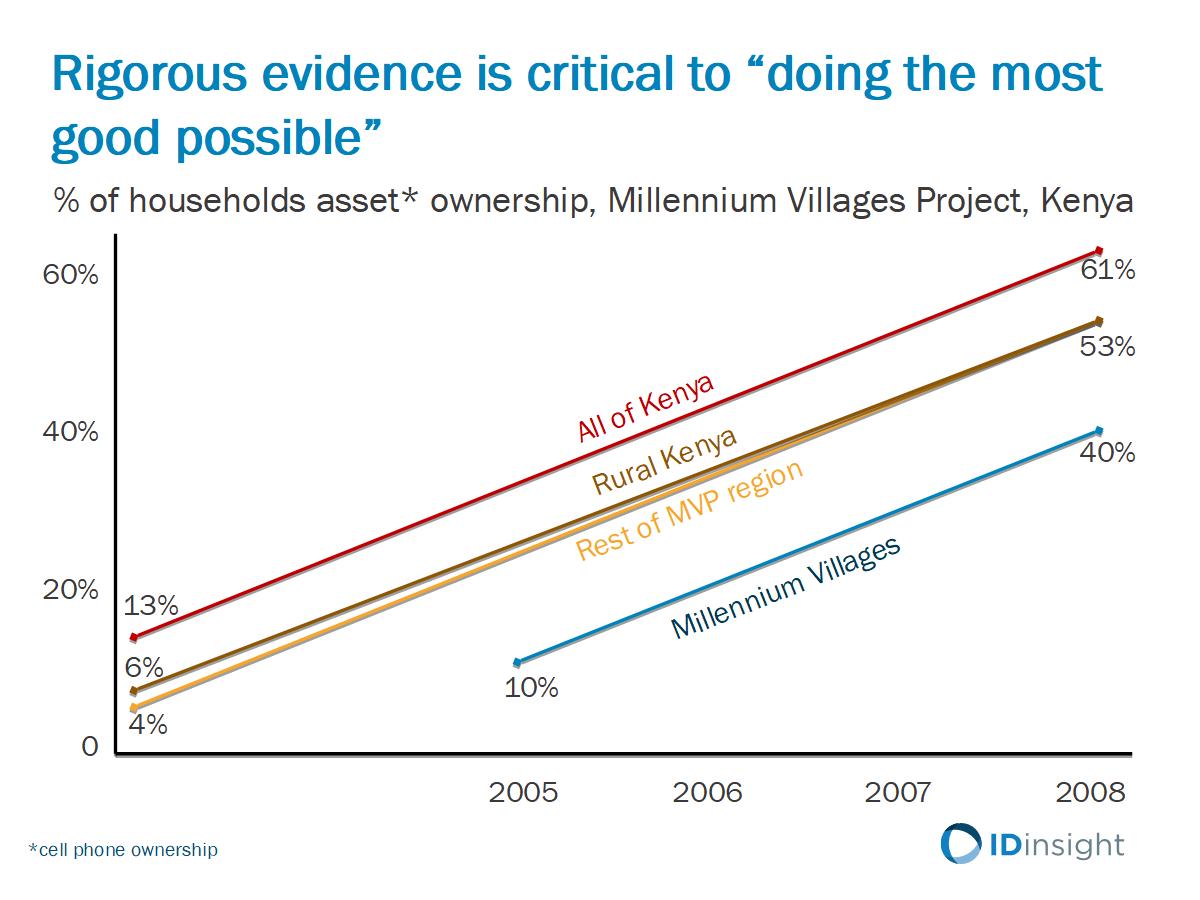 Rigorous evidence is critical to “doing the most good possible”

% of households asset* ownership, Millennium Villages Project, Kenya

60%
40%
20%
0

All of Kenya
Rural Kenya
Rest of MVP region
Millennium Villages

13%
6%
4%
10%
61%
53%
40%

2005
2006
2007
2008

*cell phone ownership

IDinsight